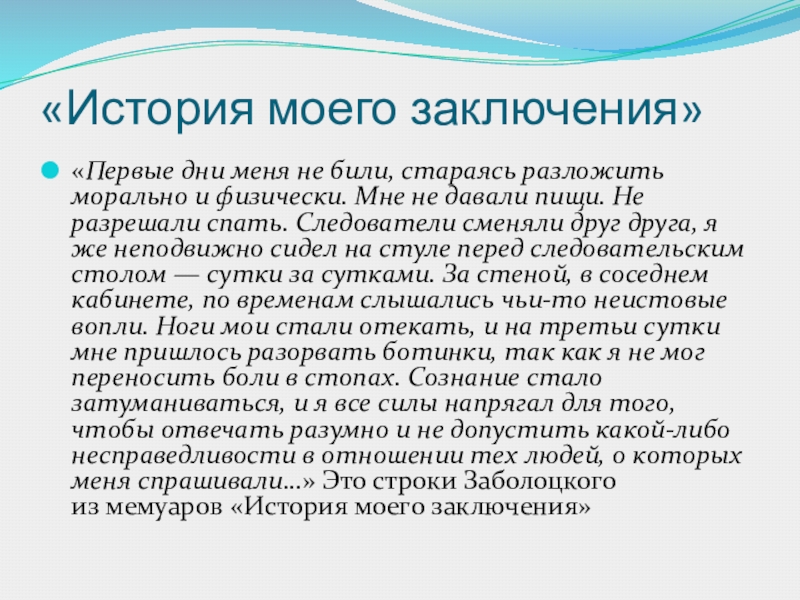 «История моего заключения»

«Первые дни меня не били, стараясь разложить морально и физически. Мне не давали пищи. Не разрешали спать. Следователи сменяли друг друга, я же неподвижно сидел на стуле перед следовательским столом — сутки за сутками. За стеной, в соседнем кабинете, по временам слышались чьи-то неистовые вопли. Ноги мои стали отекать, и на третьи сутки мне пришлось разорвать ботинки, так как я не мог переносить боли в стопах. Сознание стало затуманиваться, и я все силы напрягал для того, чтобы отвечать разумно и не допустить какой-либо несправедливости в отношении тех людей, о которых меня спрашивали...» Это строки Заболоцкого из мемуаров «История моего заключения»